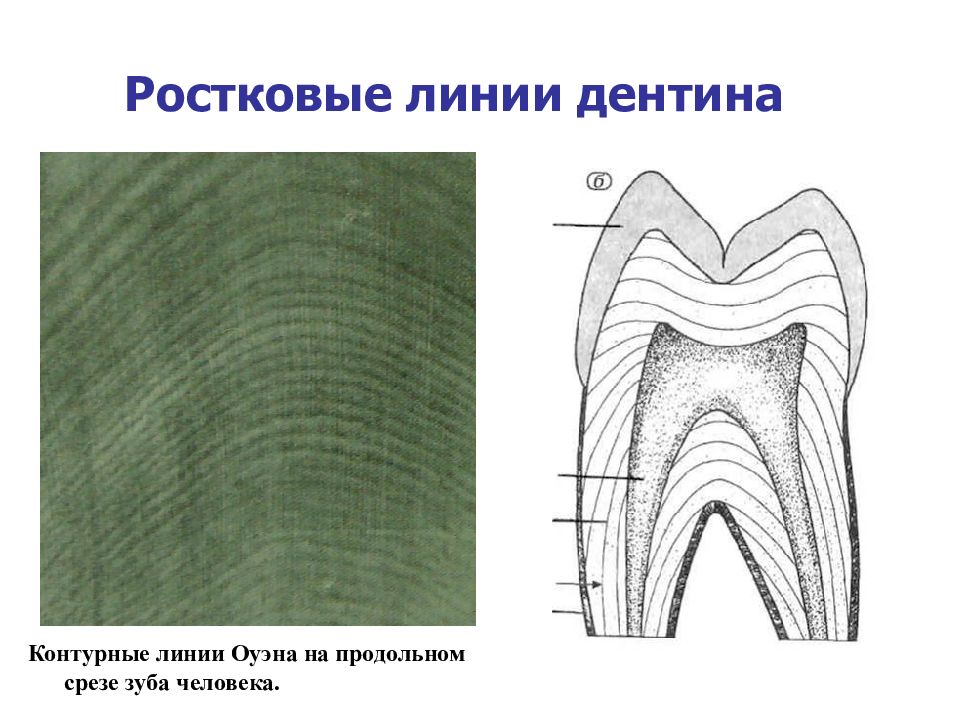 Ростковые линии дентина

б

Контурные линии Оуэна на продольном срезе зуба человека.